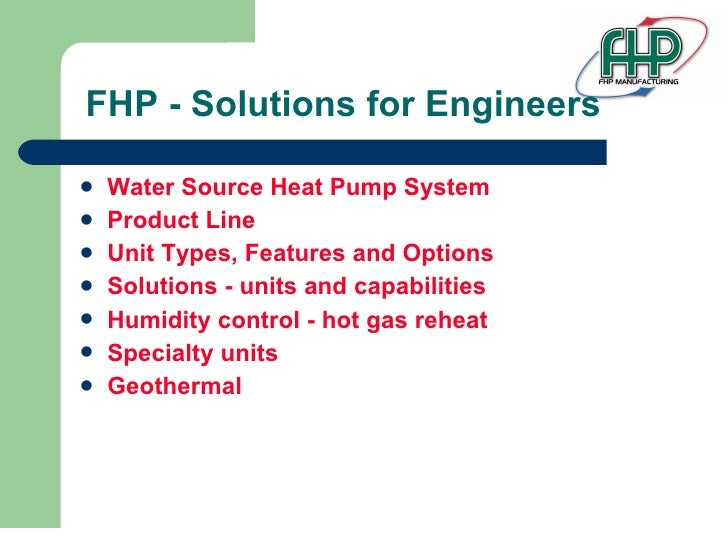 FHP
FHP MANUFACTURING

FHP - Solutions for Engineers

- Water Source Heat Pump System
- Product Line
- Unit Types, Features and Options
- Solutions - units and capabilities
- Humidity control - hot gas reheat
- Specialty units
- Geothermal